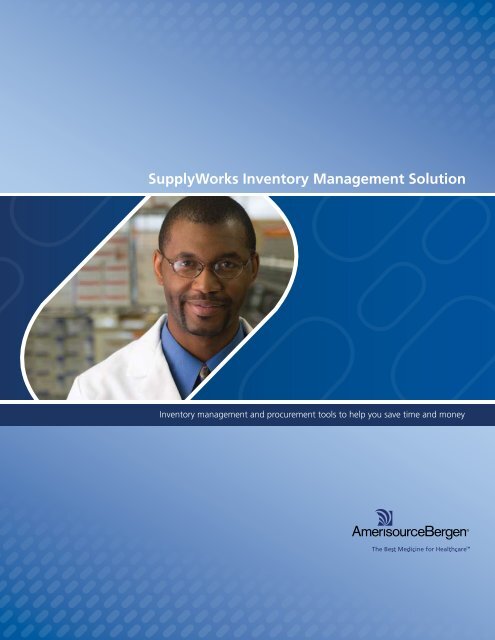 SupplyWorks Inventory Management Solution

Inventory management and procurement tools to help you save time and money

AmerisourceBergen®

The Best Medicine for Healthcare™